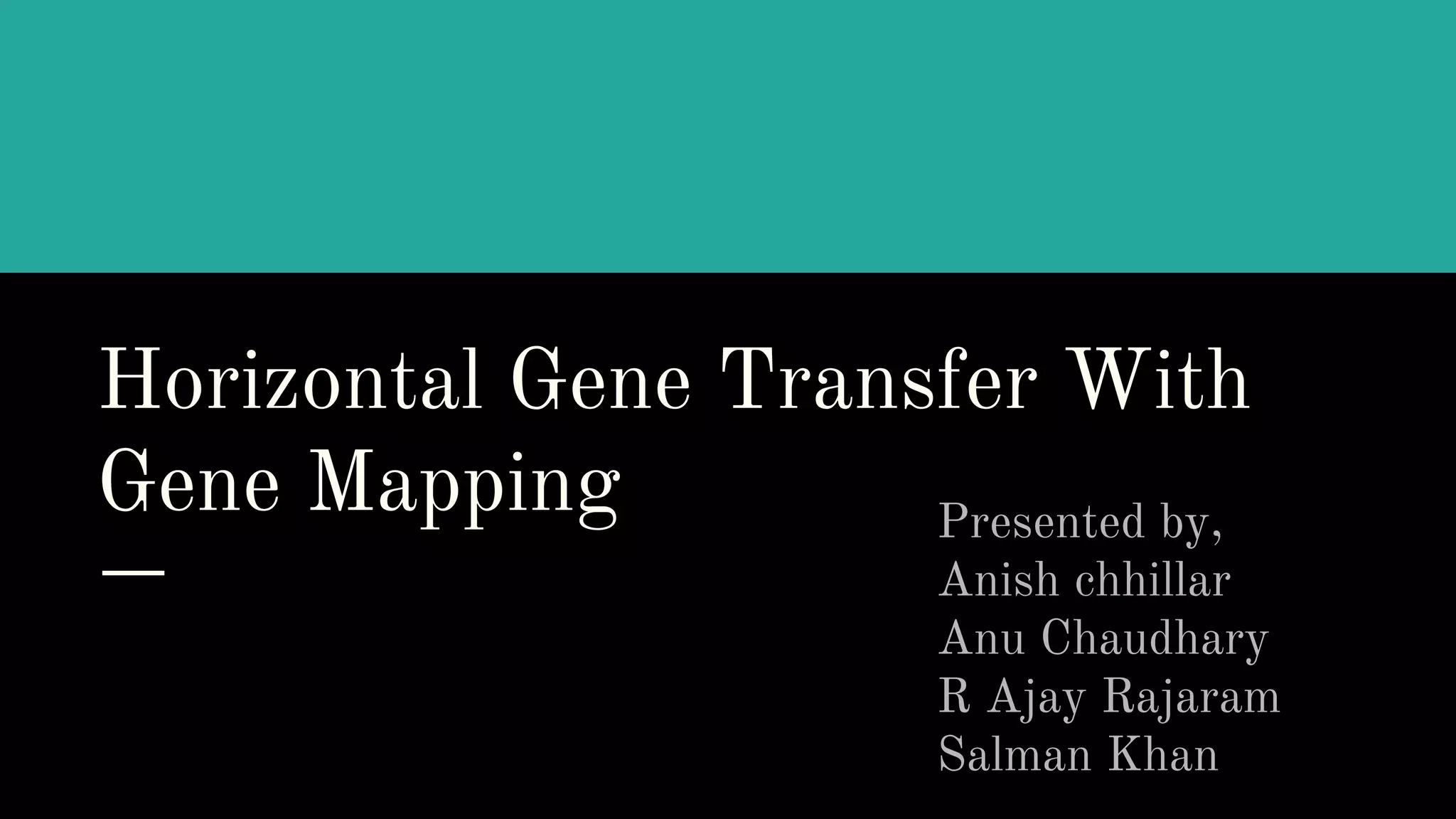 Horizontal Gene Transfer With Gene Mapping

Presented by,
Anish chhillar
Anu Chaudhary
R Ajay Rajaram
Salman Khan